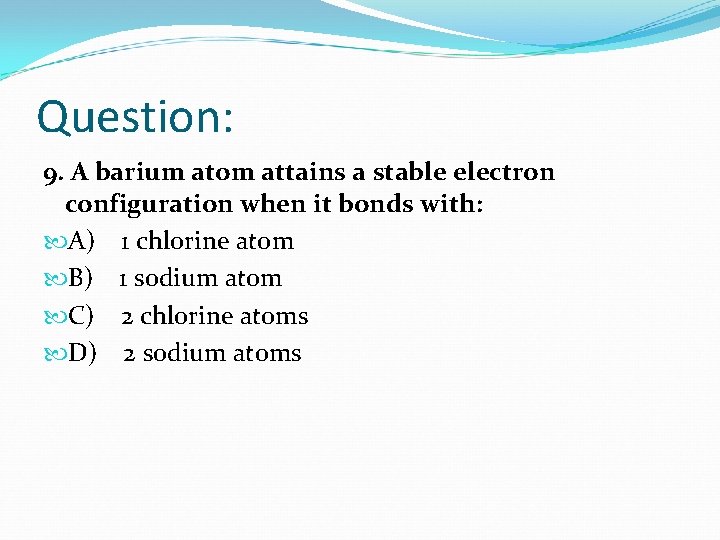 Question:

9. A barium atom attains a stable electron configuration when it bonds with:

A) 1 chlorine atom

B) 1 sodium atom

C) 2 chlorine atoms

D) 2 sodium atoms